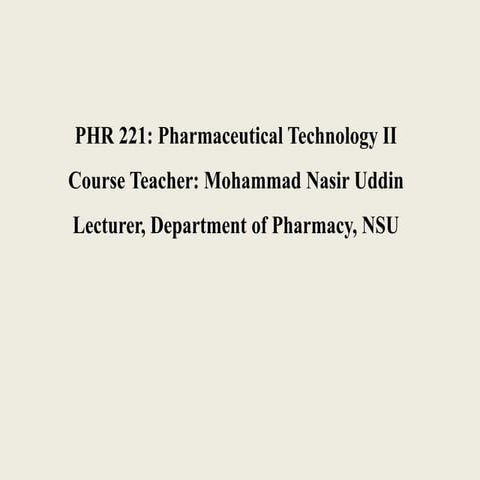 PHR 221: Pharmaceutical Technology II

Course Teacher: Mohammad Nasir Uddin

Lecturer, Department of Pharmacy, NSU